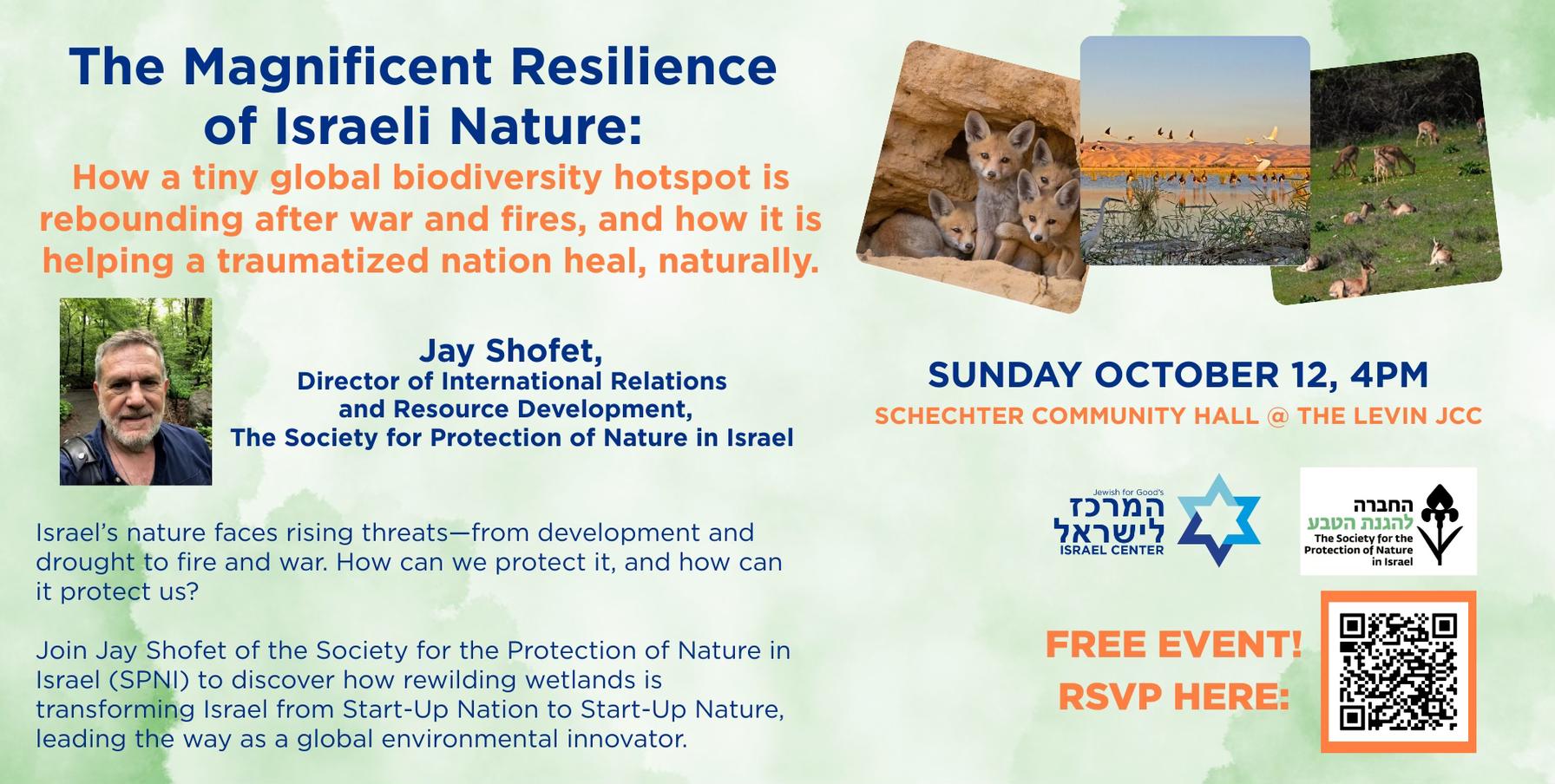 The Magnificent Resilience of Israeli Nature:

How a tiny global biodiversity hotspot is rebounding after war and fires, and how it is helping a traumatized nation heal, naturally.

Jay Shofet,
Director of International Relations and Resource Development,
The Society for Protection of Nature in Israel

Israel's nature faces rising threats—from development and drought to fire and war. How can we protect it, and how can it protect us?

Join Jay Shofet of the Society for the Protection of Nature in Israel (SPNI) to discover how rewilding wetlands is transforming Israel from Start-Up Nation to Start-Up Nature, leading the way as a global environmental innovator.

SUNDAY OCTOBER 12, 4PM
SCHECHTER COMMUNITY HALL @ THE LEVIN JCC

Jewish for Good's
המרכז לישראל
ISRAEL CENTER

החברה להגנת הטבע
The Society for the Protection of Nature in Israel

FREE EVENT!
RSVP HERE: